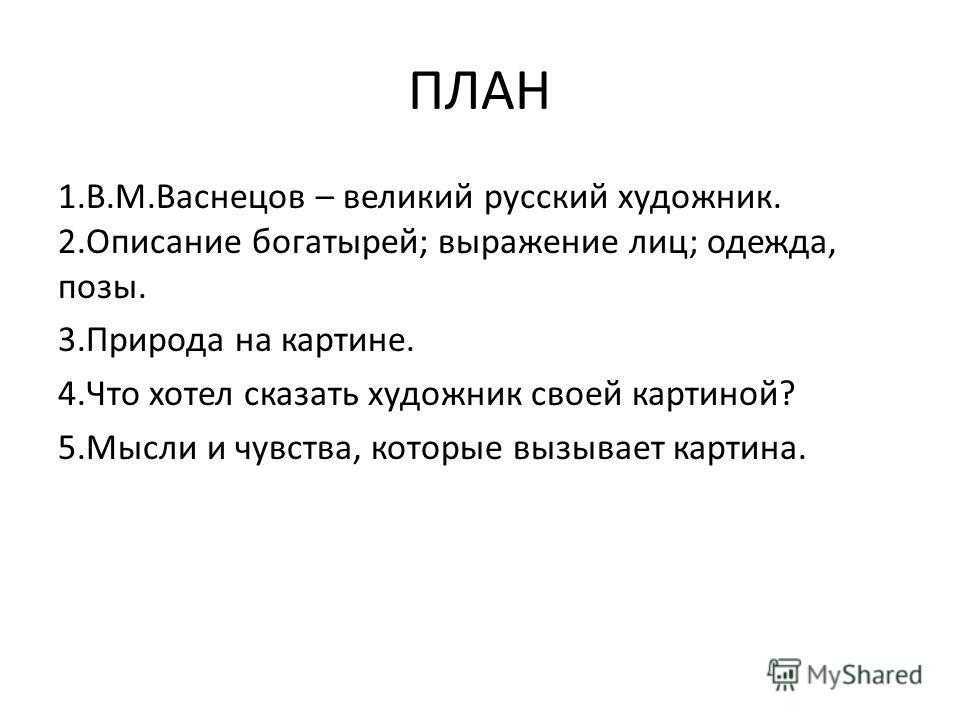 ПЛАН

1.В.М.Васнецов – великий русский художник.
2.Описание богатырей; выражение лиц; одежда, позы.

3.Природа на картине.

4.Что хотел сказать художник своей картиной?

5.Мысли и чувства, которые вызывает картина.

MyShared